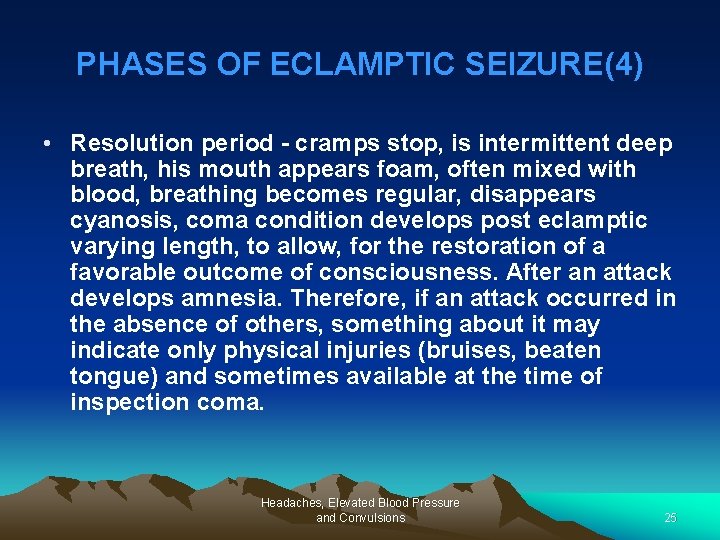 PHASES OF ECLAMPTIC SEIZURE(4)

• Resolution period - cramps stop, is intermittent deep breath, his mouth appears foam, often mixed with blood, breathing becomes regular, disappears cyanosis, coma condition develops post eclamptic varying length, to allow, for the restoration of a favorable outcome of consciousness. After an attack develops amnesia. Therefore, if an attack occurred in the absence of others, something about it may indicate only physical injuries (bruises, beaten tongue) and sometimes available at the time of inspection coma.

Headaches, Elevated Blood Pressure and Convulsions

25